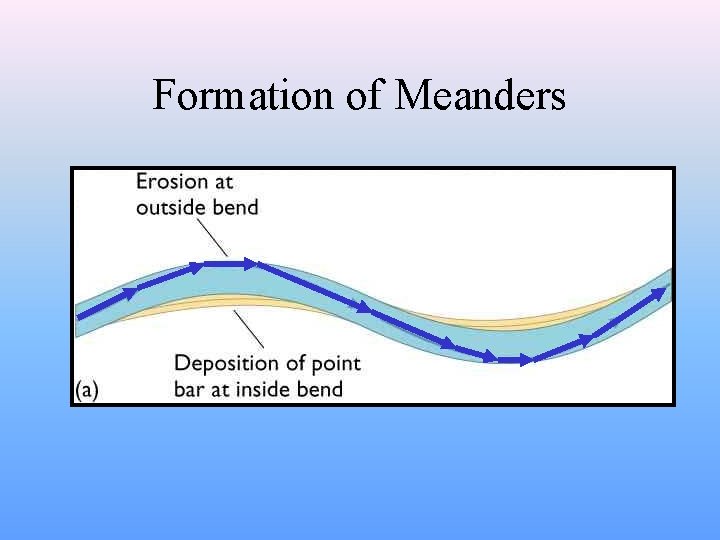 Formation of Meanders

Erosion at outside bend

Deposition of point bar at inside bend

(a)